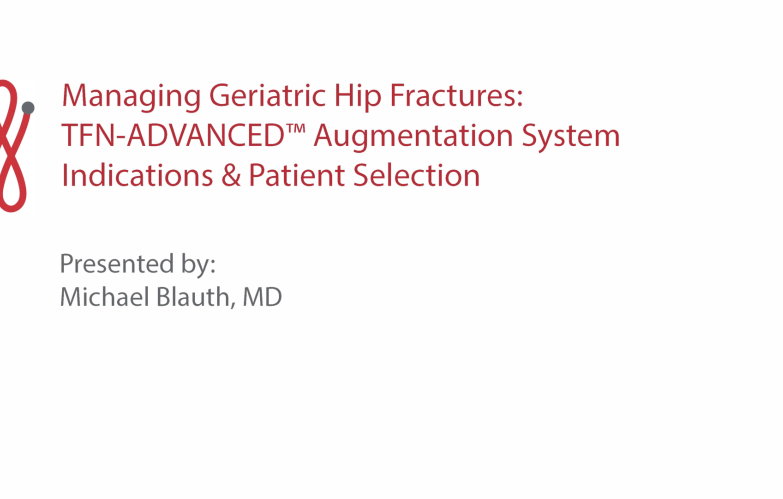 Managing Geriatric Hip Fractures:
TFN-ADVANCED™ Augmentation System
Indications & Patient Selection

Presented by:
Michael Blauth, MD